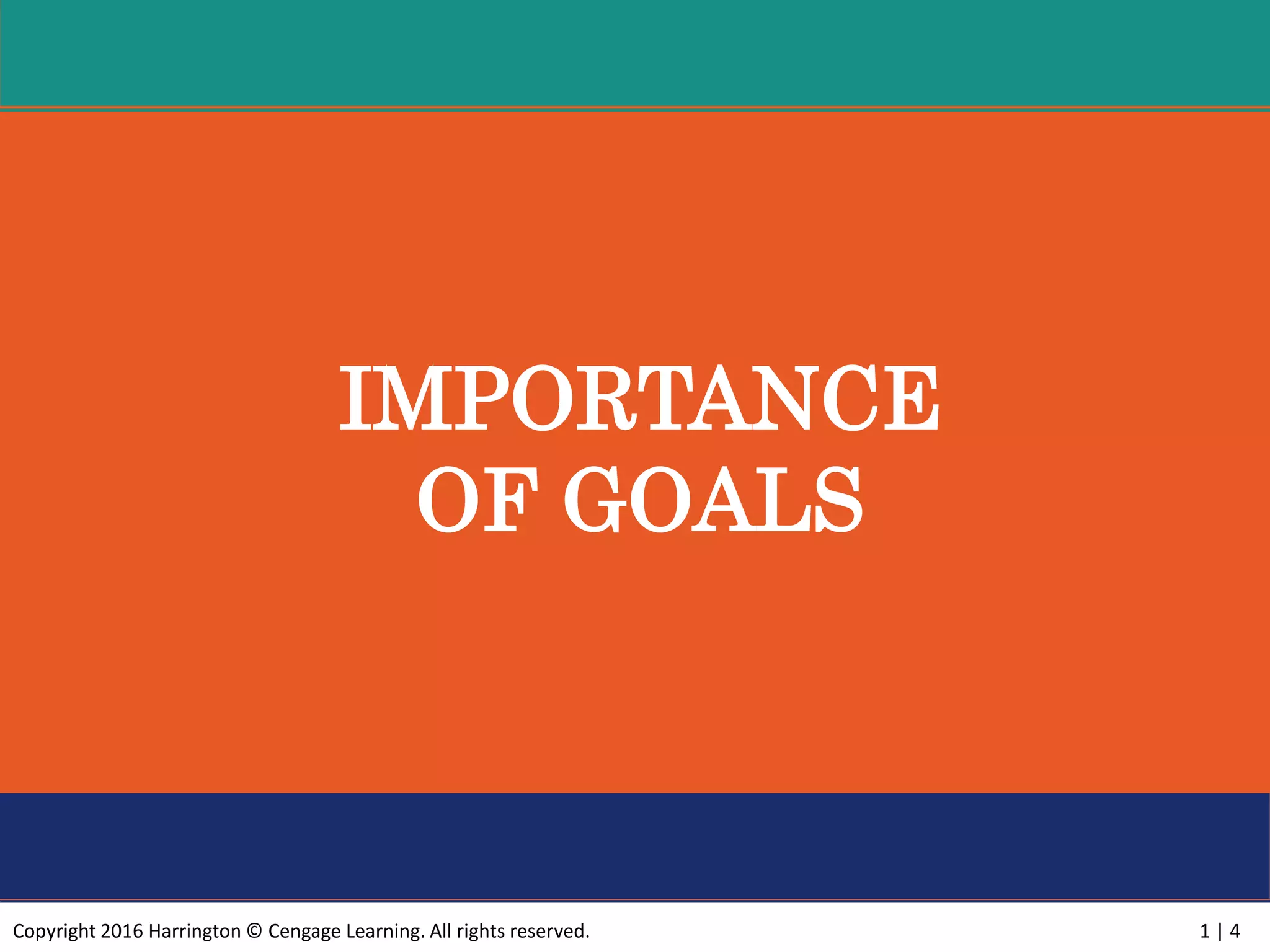 IMPORTANCE OF GOALS

Copyright 2016 Harrington © Cengage Learning. All rights reserved.

1 | 4